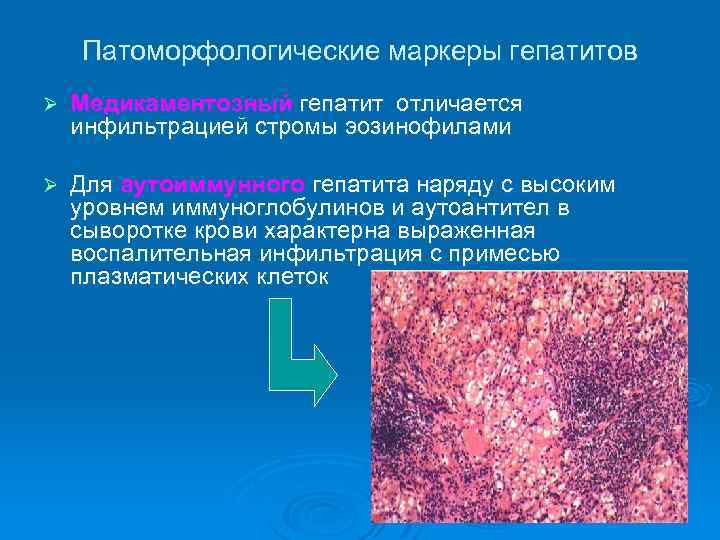 Патоморфологические маркеры гепатитов

➢ Медикаментозный гепатит отличается инфильтрацией стромы эозинофилами

➢ Для аутоиммунного гепатита наряду с высоким уровнем иммуноглобулинов и аутоантител в сыворотке крови характерна выраженная воспалительная инфильтрация с примесью плазматических клеток